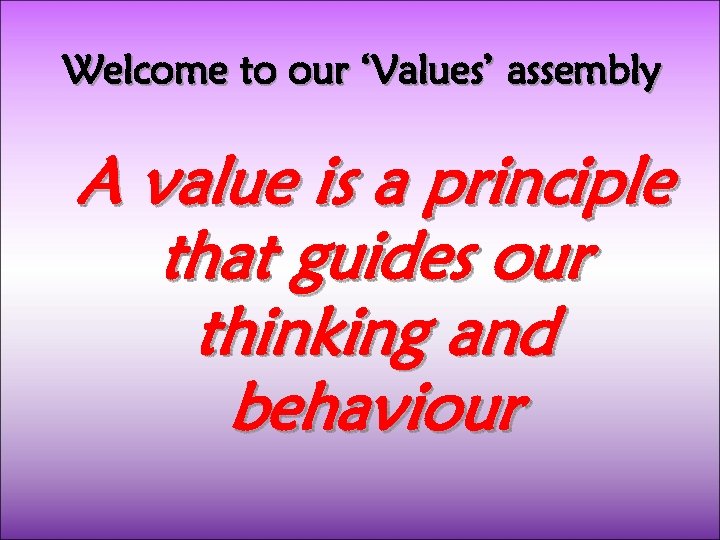 Welcome to our ‘Values’ assembly

A value is a principle that guides our thinking and behaviour